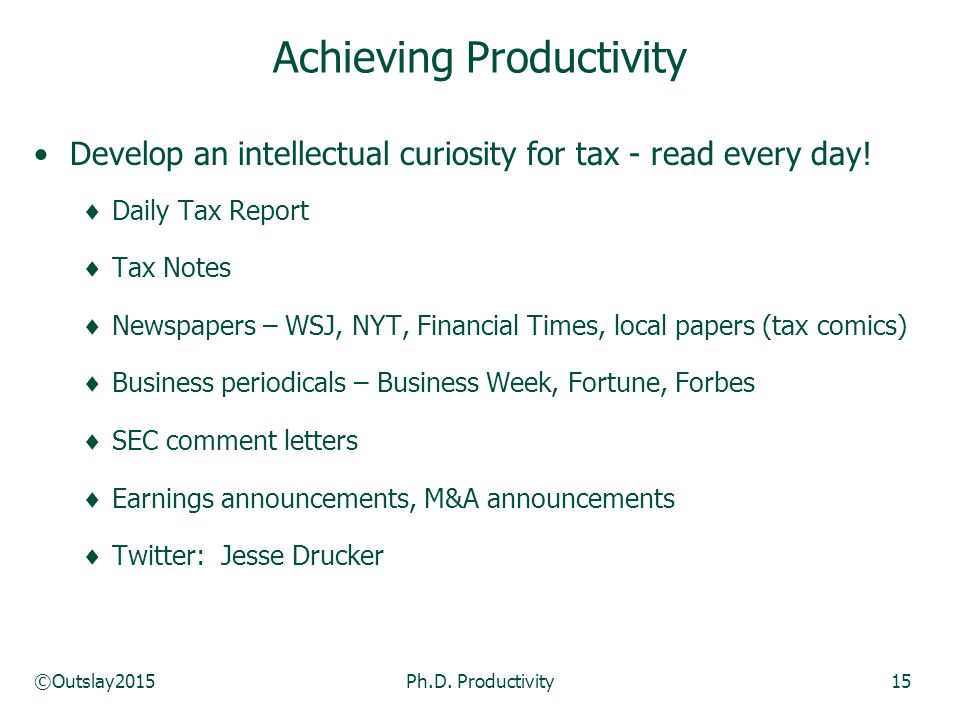 Achieving Productivity

• Develop an intellectual curiosity for tax - read every day!

♦ Daily Tax Report

♦ Tax Notes

♦ Newspapers – WSJ, NYT, Financial Times, local papers (tax comics)

♦ Business periodicals – Business Week, Fortune, Forbes

♦ SEC comment letters

♦ Earnings announcements, M&A announcements

♦ Twitter: Jesse Drucker

©Outslay2015 Ph.D. Productivity 15